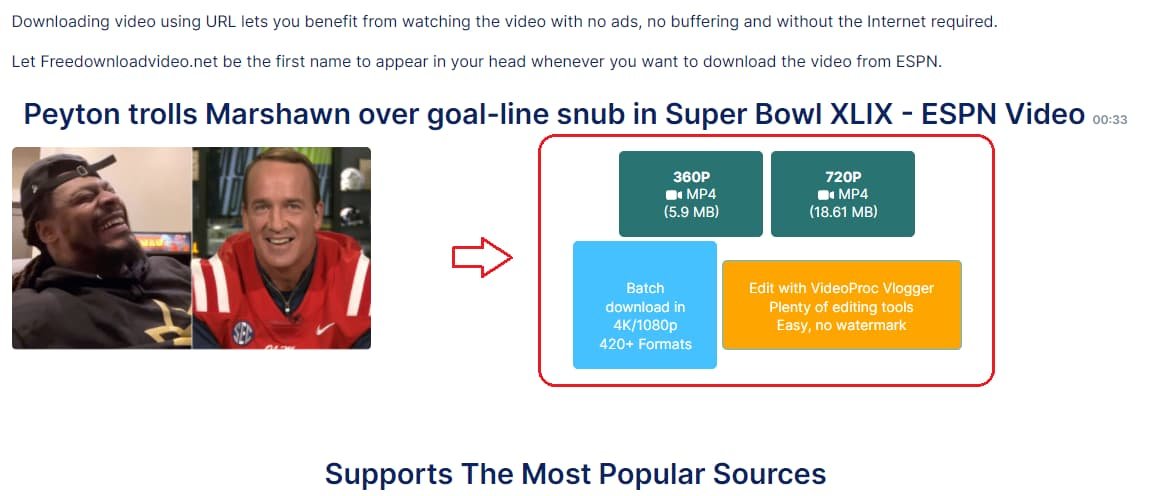 Downloading video using URL lets you benefit from watching the video with no ads, no buffering and without the Internet required.

Let Freedownloadvideo.net be the first name to appear in your head whenever you want to download the video from ESPN.

Peyton trolls Marshawn over goal-line snub in Super Bowl XLIX - ESPN Video 00:33

360P
MP4
(5.9 MB)

720P
MP4
(18.61 MB)

Batch download in 4K/1080p 420+ Formats

Edit with VideoProc Vlogger
Plenty of editing tools
Easy, no watermark

Supports The Most Popular Sources